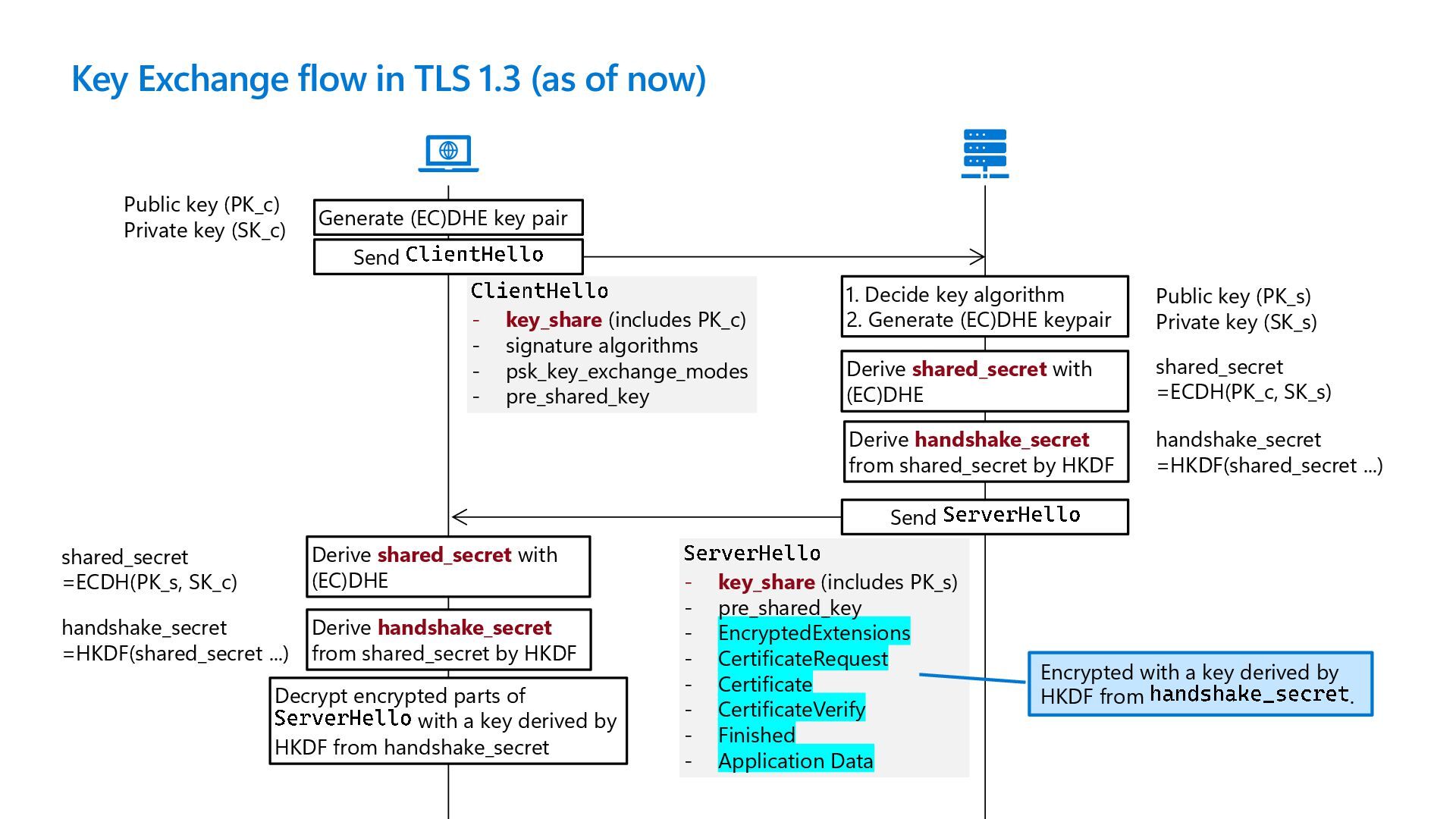 Key Exchange flow in TLS 1.3 (as of now)

Public key (PK_c)
Private key (SK_c)

Generate (EC)DHE key pair

Send ClientHello

ClientHello
- key_share (includes PK_c)
- signature algorithms
- psk_key_exchange_modes
- pre_shared_key

1. Decide key algorithm
2. Generate (EC)DHE keypair

Public key (PK_s)
Private key (SK_s)

Derive shared_secret with (EC)DHE

shared_secret =ECDH(PK_c, SK_s)

Derive handshake_secret from shared_secret by HKDF

handshake_secret =HKDF(shared_secret ...)

Send ServerHello

shared_secret =ECDH(PK_s, SK_c)

Derive shared_secret with (EC)DHE

handshake_secret =HKDF(shared_secret ...)

Derive handshake_secret from shared_secret by HKDF

Decrypt encrypted parts of ServerHello with a key derived by HKDF from handshake_secret

ServerHello
- key_share (includes PK_s)
- pre_shared_key
- EncryptedExtensions
- CertificateRequest
- Certificate
- CertificateVerify
- Finished
- Application Data

Encrypted with a key derived by HKDF from handshake_secret.